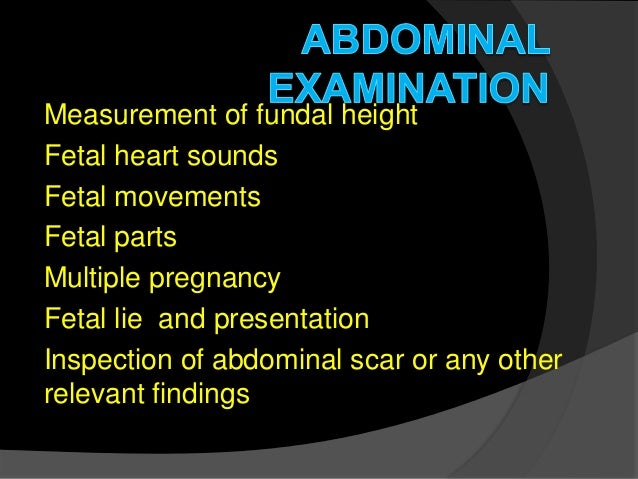 ABDOMINAL EXAMINATION

Measurement of fundal height

Fetal heart sounds

Fetal movements

Fetal parts

Multiple pregnancy

Fetal lie  and presentation

Inspection of abdominal scar or any other relevant findings